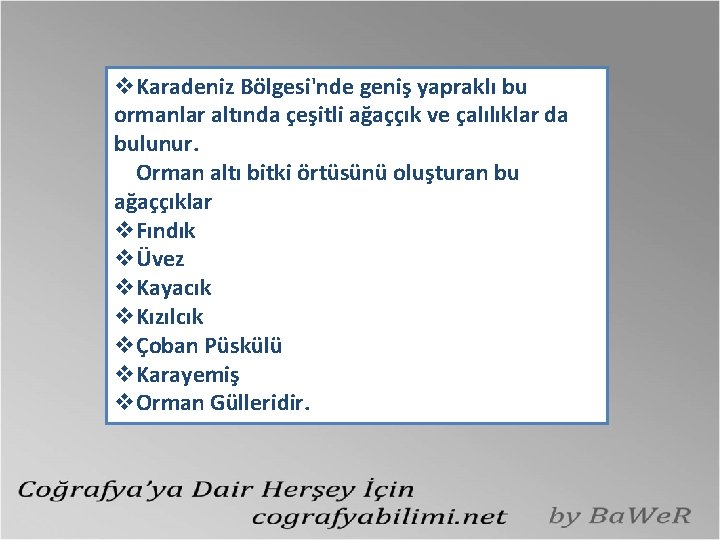 ❖Karadeniz Bölgesi'nde geniş yapraklı bu ormanlar altında çeşitli ağaççık ve çalılıklar da bulunur.

Orman altı bitki örtüsünü oluşturan bu ağaççıklar
❖Fındık
❖Üvez
❖Kayacık
❖Kızılcık
❖Çoban Püskülü
❖Karayemiş
❖Orman Gülleridir.

Coğrafya'ya Dair Herşey İçin
cografyabilimi.net
by BaWeR